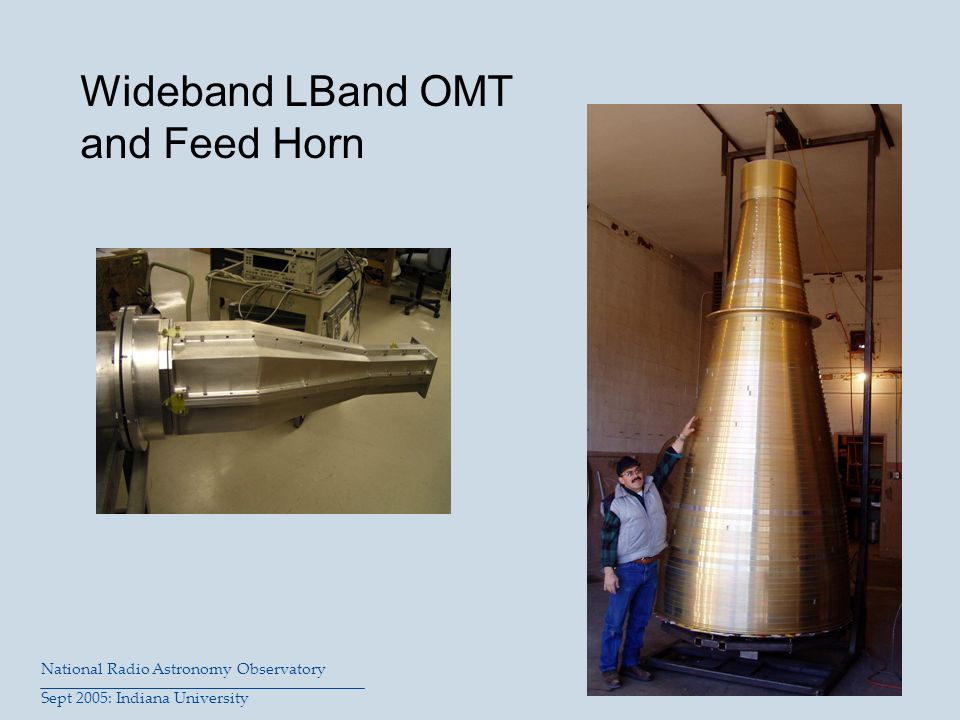 Wideband LBand OMT and Feed Horn

National Radio Astronomy Observatory

Sept 2005: Indiana University